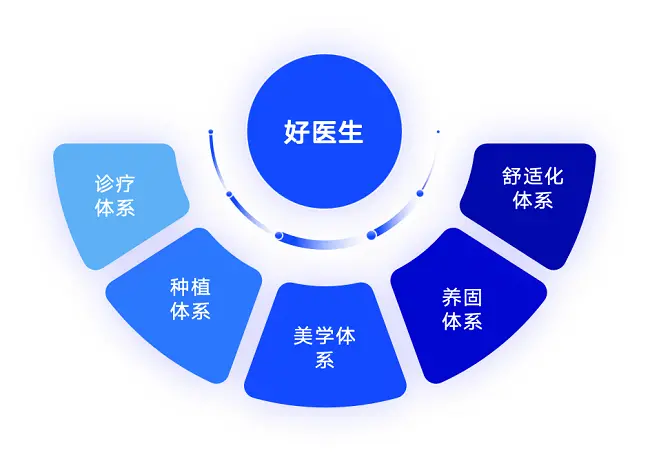 好医生

诊疗体系

种植体系

美学体系

养固体系

舒适化体系